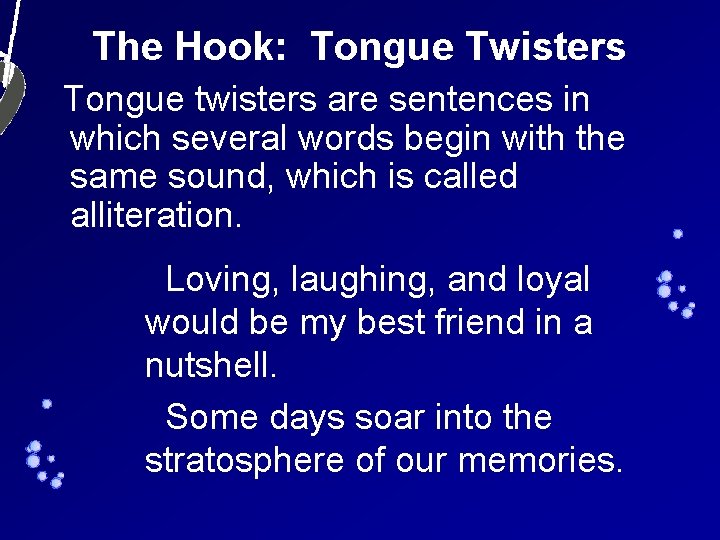 The Hook: Tongue Twisters

Tongue twisters are sentences in which several words begin with the same sound, which is called alliteration.

Loving, laughing, and loyal would be my best friend in a nutshell.

Some days soar into the stratosphere of our memories.